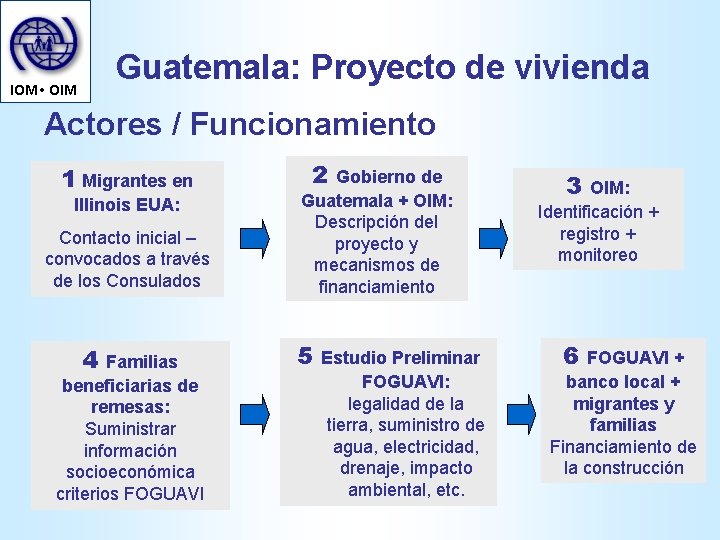 IOM • OIM

Guatemala: Proyecto de vivienda

Actores / Funcionamiento

1 Migrantes en Illinois EUA:
Contacto inicial – convocados a través de los Consulados

2 Gobierno de Guatemala + OIM:
Descripción del proyecto y mecanismos de financiamiento

3 OIM:
Identificación + registro + monitoreo

4 Familias beneficiarias de remesas:
Suministrar información socioeconómica criterios FOGUAVI

5 Estudio Preliminar FOGUAVI:
legalidad de la tierra, suministro de agua, electricidad, drenaje, impacto ambiental, etc.

6 FOGUAVI + banco local + migrantes y familias
Financiamiento de la construcción